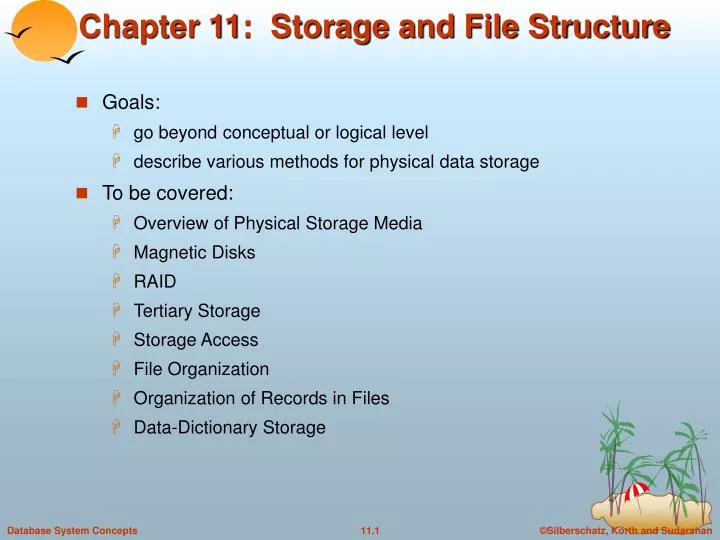 Chapter 11: Storage and File Structure

Goals:

go beyond conceptual or logical level

describe various methods for physical data storage

To be covered:

Overview of Physical Storage Media

Magnetic Disks

RAID

Tertiary Storage

Storage Access

File Organization

Organization of Records in Files

Data-Dictionary Storage

Database System Concepts

11.1

©Silberschatz, Korth and Sudarshan